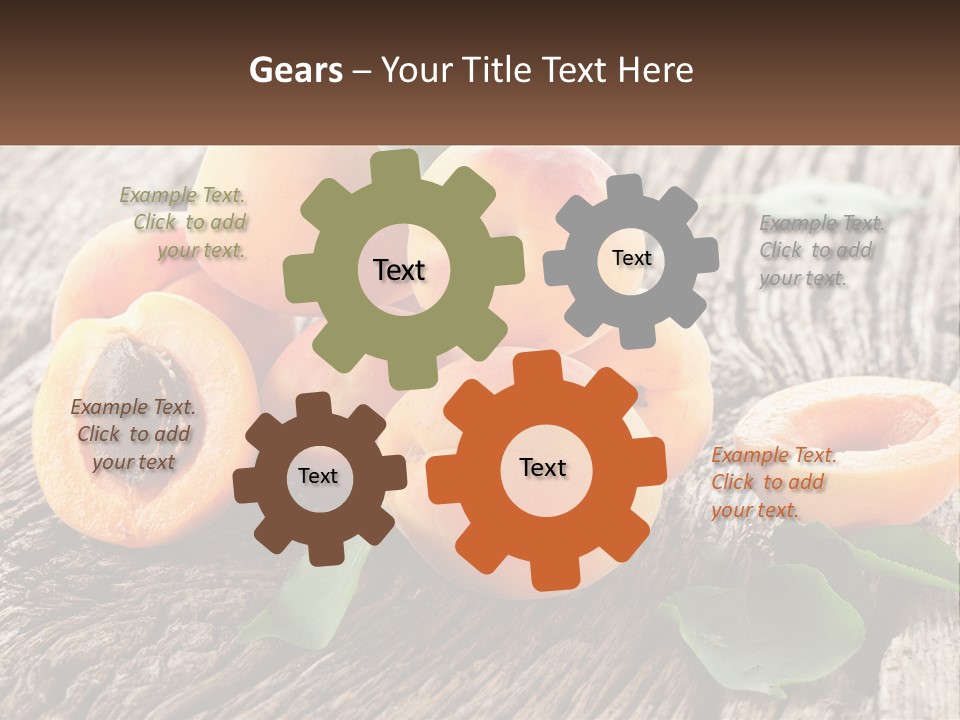 Gears – Your Title Text Here

Example Text. Click to add your text.

Text

Text

Example Text. Click to add your text.

Example Text. Click to add your text

Text

Text

Example Text. Click to add your text.